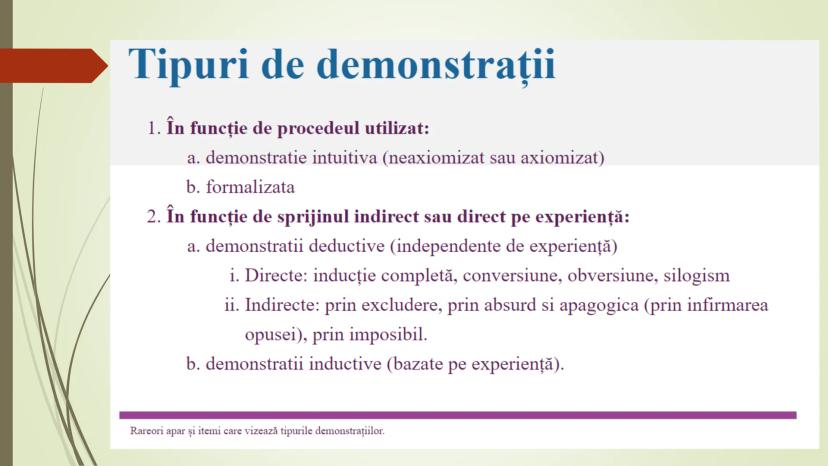 Tipuri de demonstrații

1. În funcție de procedeul utilizat:
a. demonstratie intuitiva (neaxiomizat sau axiomizat)
b. formalizata
2. În funcție de sprijinul indirect sau direct pe experiență:
a. demonstratii deductive (independente de experiență)
i. Directe: inducție completă, conversiune, obversiune, silogism
ii. Indirecte: prin excludere, prin absurd si apagogica (prin infirmarea opusei), prin imposibil.
b. demonstratii inductive (bazate pe experiență).

Rareori apar și itemi care vizează tipurile demonstrațiilor.